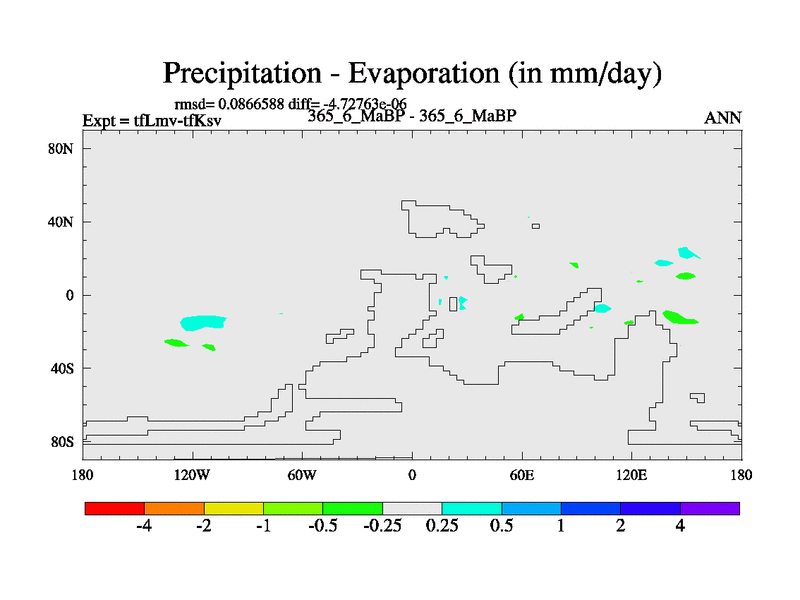 Precipitation - Evaporation (in mm/day)

rmsd= 0.0866588 diff= -4.72763e-06

Expt = tfLmv-tfKsv

365_6_MaBP - 365_6_MaBP

ANN

80N
40N
0
40S
80S

180 120W 60W 0 60E 120E 180

-4 -2 -1 -0.5 -0.25 0.25 0.5 1 2 4